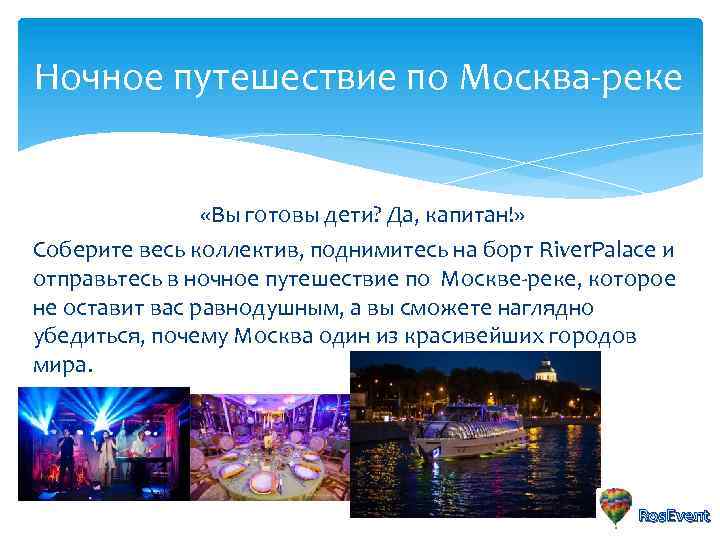 Ночное путешествие по Москва-реке

«Вы готовы дети? Да, капитан!»

Соберите весь коллектив, поднимитесь на борт RiverPalace и отправьтесь в ночное путешествие по Москве-реке, которое не оставит вас равнодушным, а вы сможете наглядно убедиться, почему Москва один из красивейших городов мира.

RosEvent